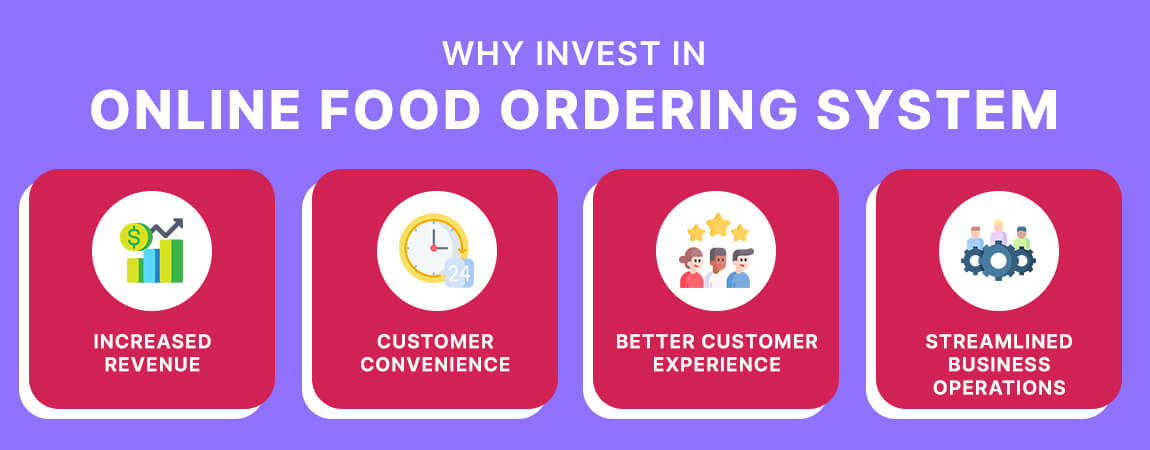 WHY INVEST IN
ONLINE FOOD ORDERING SYSTEM

$
INCREASED REVENUE

24
CUSTOMER CONVENIENCE

BETTER CUSTOMER EXPERIENCE

STREAMLINED BUSINESS OPERATIONS